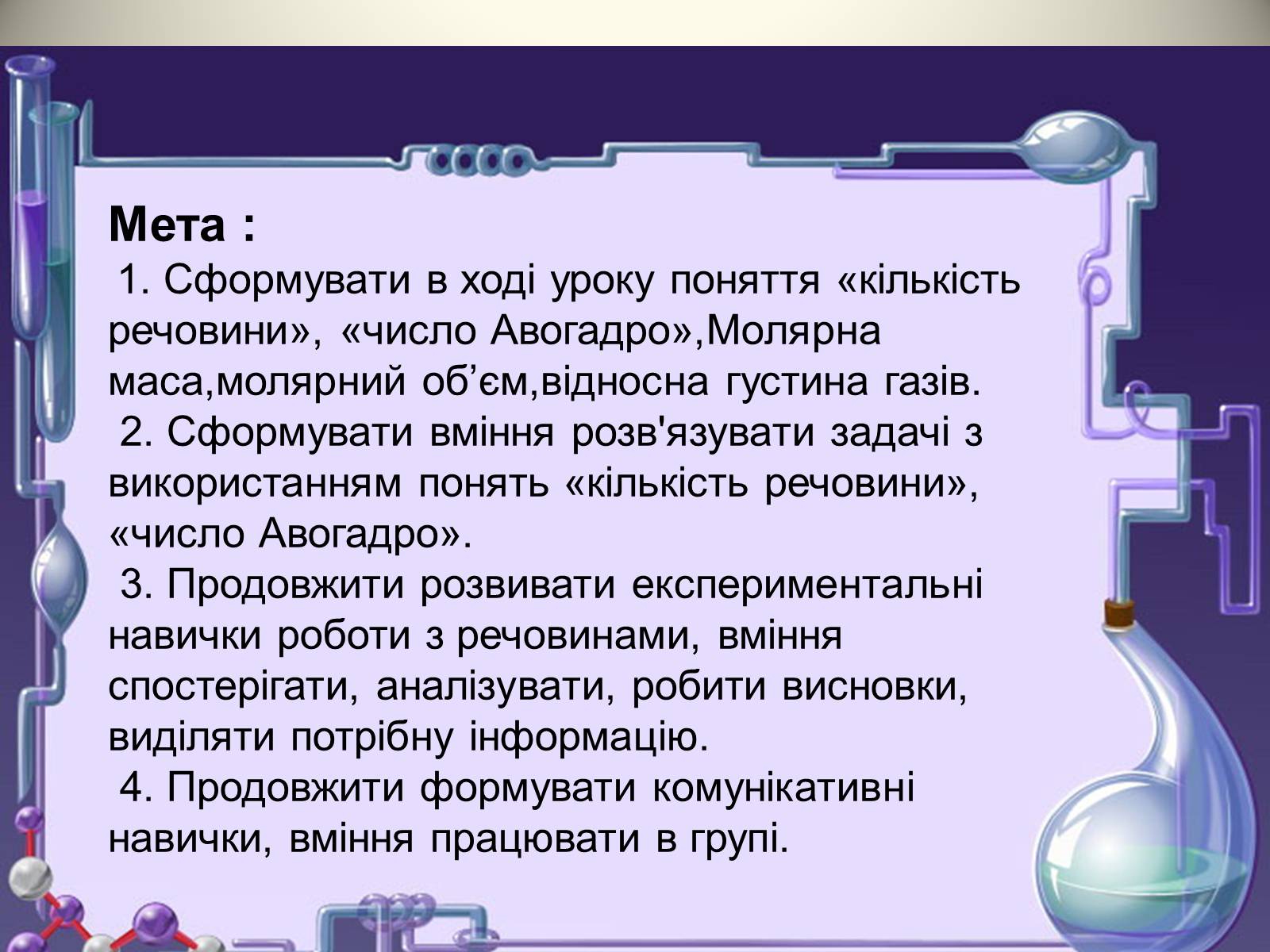 Мета :
1. Сформувати в ході уроку поняття «кількість речовини», «число Авогадро»,Молярна маса,молярний об’єм,відносна густина газів.
2. Сформувати вміння розв'язувати задачі з використанням понять «кількість речовини», «число Авогадро».
3. Продовжити розвивати експериментальні навички роботи з речовинами, вміння спостерігати, аналізувати, робити висновки, виділяти потрібну інформацію.
4. Продовжити формувати комунікативні навички, вміння працювати в групі.